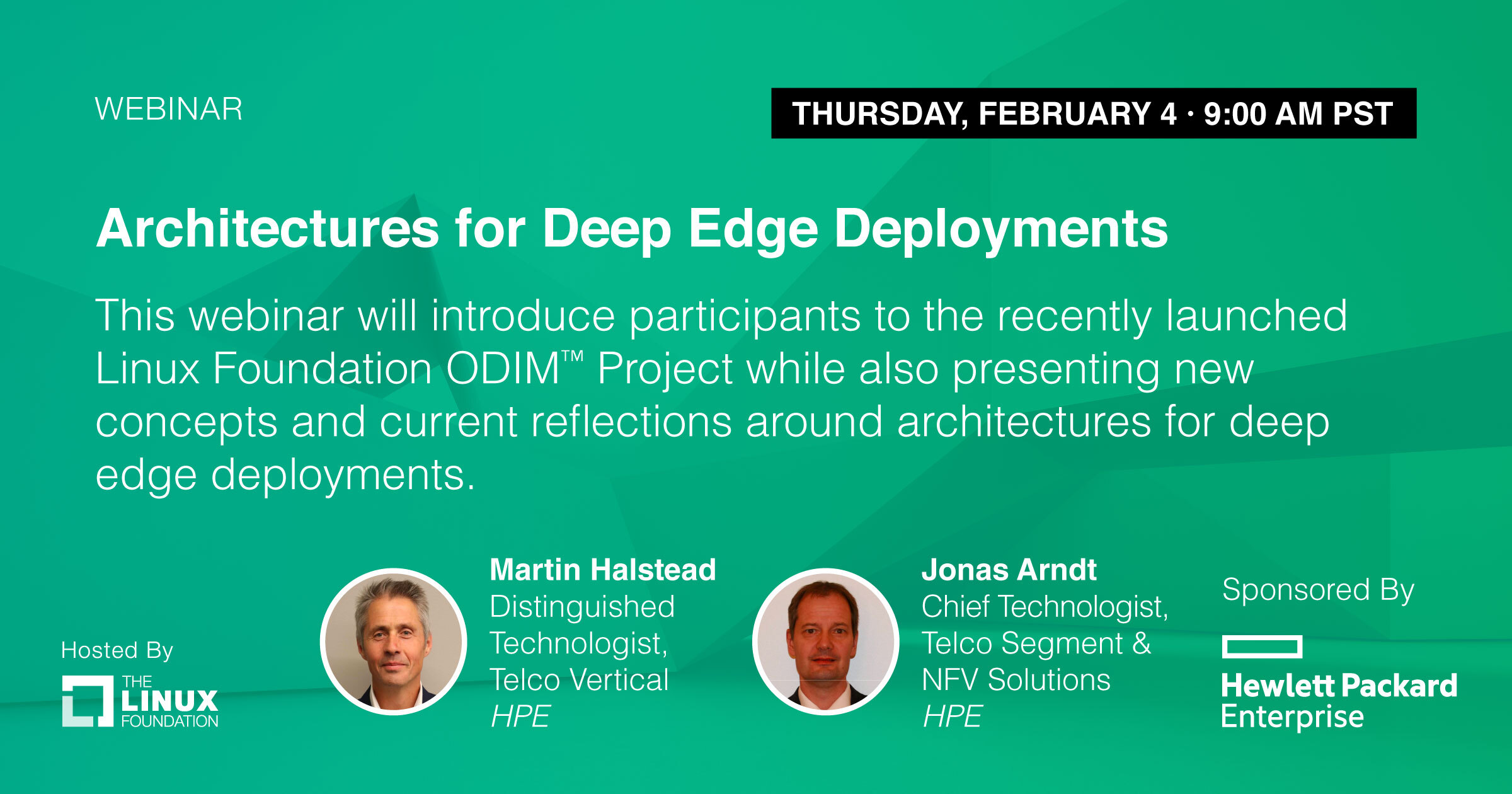 WEBINAR

THURSDAY, FEBRUARY 4 · 9:00 AM PST

Architectures for Deep Edge Deployments

This webinar will introduce participants to the recently launched Linux Foundation ODIM™ Project while also presenting new concepts and current reflections around architectures for deep edge deployments.

Hosted By
THE LINUX FOUNDATION

Martin Halstead
Distinguished Technologist, Telco Vertical
HPE

Jonas Arndt
Chief Technologist, Telco Segment & NFV Solutions
HPE

Sponsored By
Hewlett Packard Enterprise